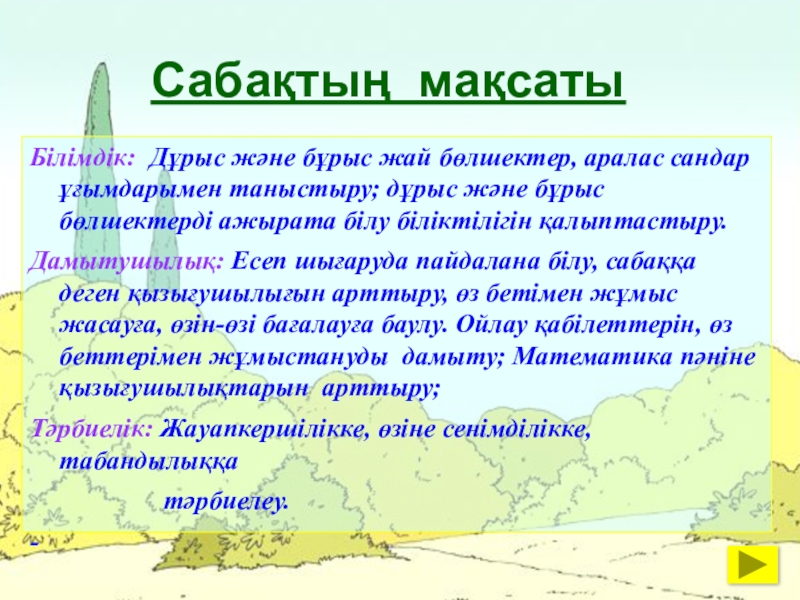 Сабақтың мақсаты

Білімдік: Дұрыс және бұрыс жай бөлшектер, аралас сандар ұғымдарымен таныстыру; дұрыс және бұрыс бөлшектерді ажырата білу біліктілігін қалыптастыру.

Дамытушылық: Есеп шығаруда пайдалана білу, сабаққа деген қызығушылығын арттыру, өз бетімен жұмыс жасауға, өзін-өзі бағалауға баулу. Ойлау қабілеттерін, өз беттерімен жұмыстануды дамыту; Математика пәніне қызығушылықтарын арттыру;

Тәрбиелік: Жауапкершілікке, өзіне сенімділікке, табандылыққа

тәрбиелеу.